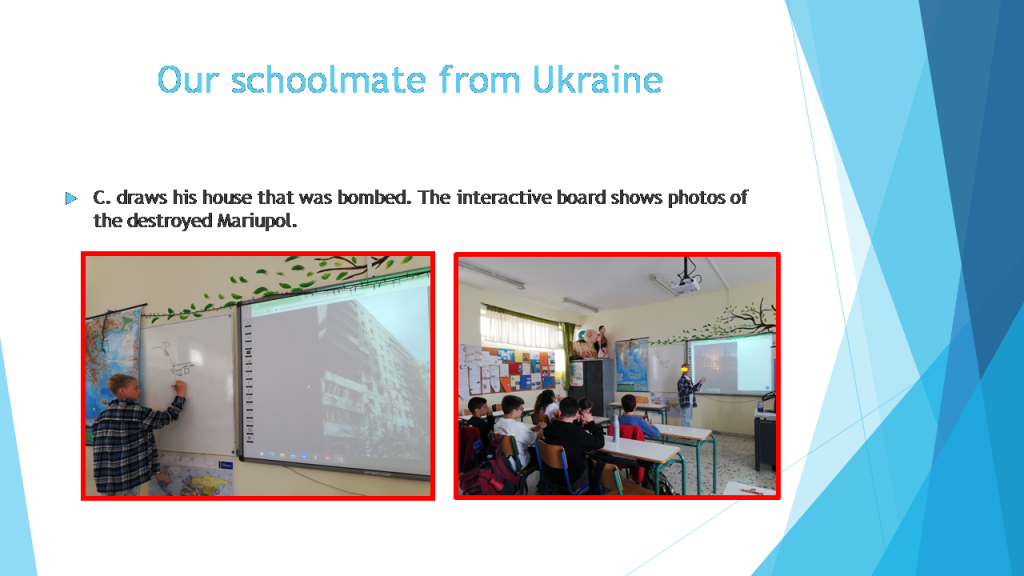 Our schoolmate from Ukraine

C. draws his house that was bombed. The interactive board shows photos of the destroyed Mariupol.